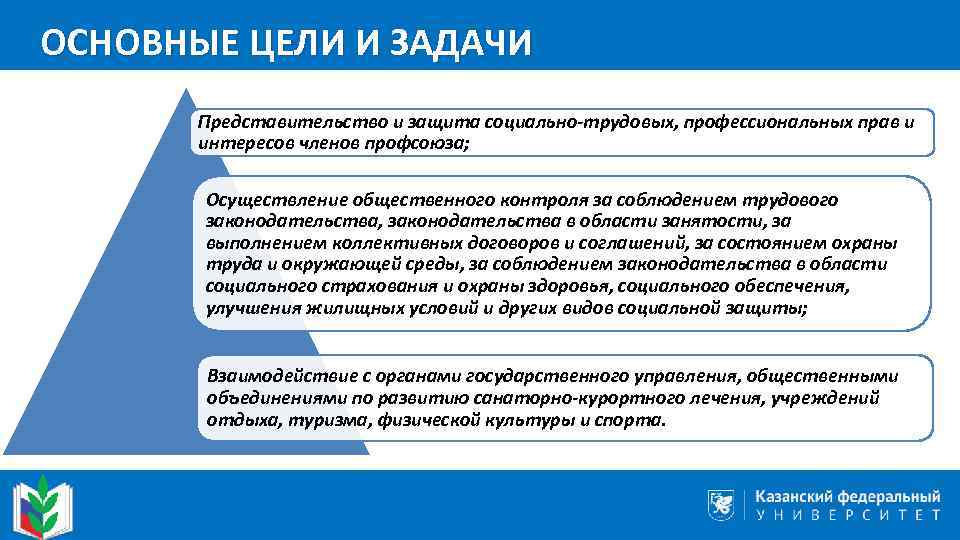 ОСНОВНЫЕ ЦЕЛИ И ЗАДАЧИ

Представительство и защита социально-трудовых, профессиональных прав и интересов членов профсоюза;

Осуществление общественного контроля за соблюдением трудового законодательства, законодательства в области занятости, за выполнением коллективных договоров и соглашений, за состоянием охраны труда и окружающей среды, за соблюдением законодательства в области социального страхования и охраны здоровья, социального обеспечения, улучшения жилищных условий и других видов социальной защиты;

Взаимодействие с органами государственного управления, общественными объединениями по развитию санаторно-курортного лечения, учреждений отдыха, туризма, физической культуры и спорта.

Казанский федеральный
УНИВЕРСИТЕТ